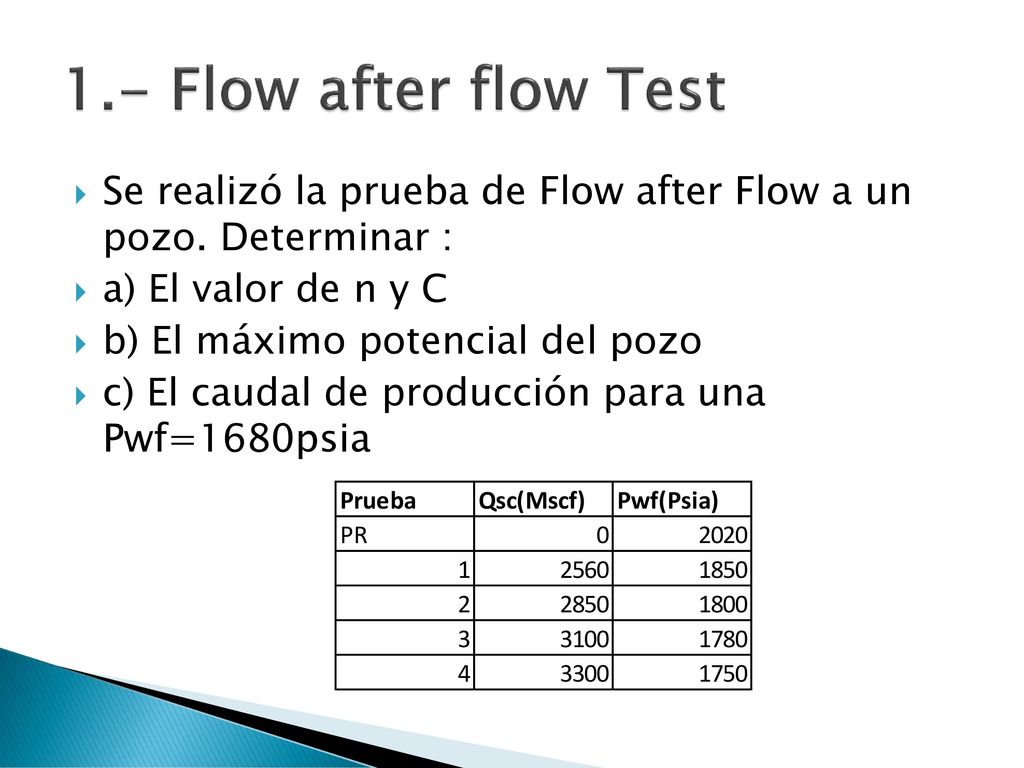 1.- Flow after flow Test

Se realizó la prueba de Flow after Flow a un pozo. Determinar :

a) El valor de n y C

b) El máximo potencial del pozo

c) El caudal de producción para una Pwf=1680psia

| Prueba | Qsc(Mscf) | Pwf(Psia) |
|---|---|---|
| PR | 0 | 2020 |
| 1 | 2560 | 1850 |
| 2 | 2850 | 1800 |
| 3 | 3100 | 1780 |
| 4 | 3300 | 1750 |